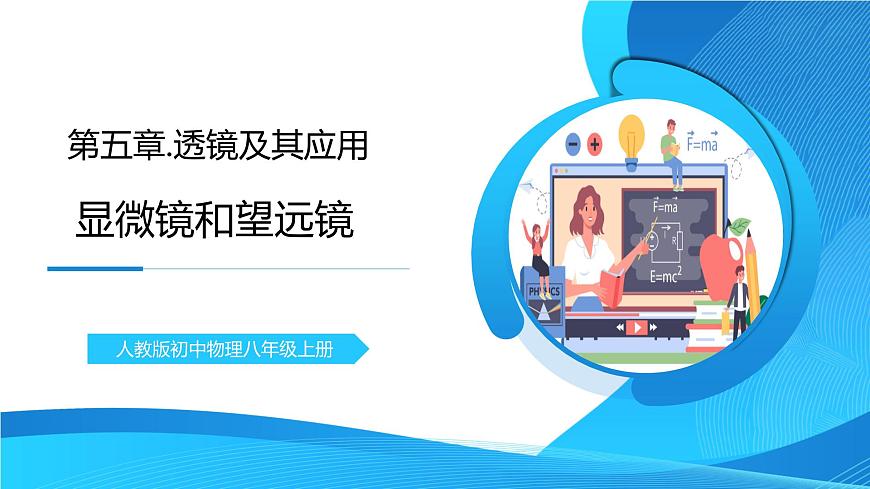 第五章.透镜及其应用

显微镜和望远镜

人教版初中物理八年级上册

$\vec{F}=m\vec{a}$

$\vec{F}=m\vec{a}$

R

$E=mc^2$

PHYSICS